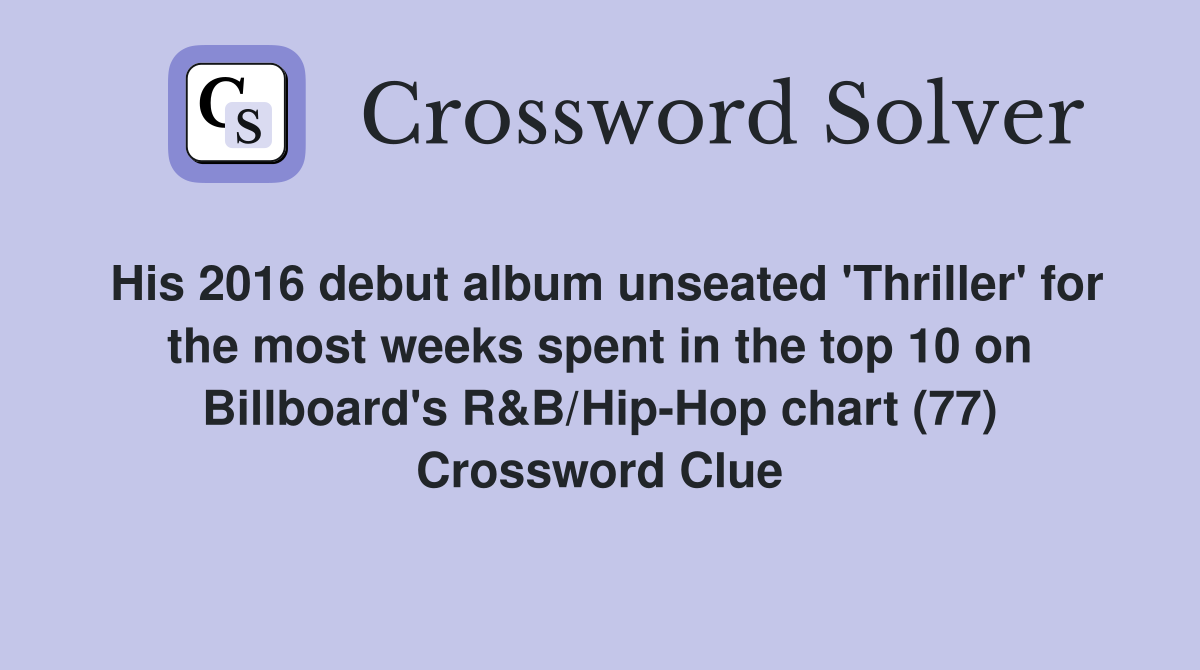 CS

Crossword Solver

His 2016 debut album unseated 'Thriller' for the most weeks spent in the top 10 on Billboard's R&B/Hip-Hop chart (77) Crossword Clue